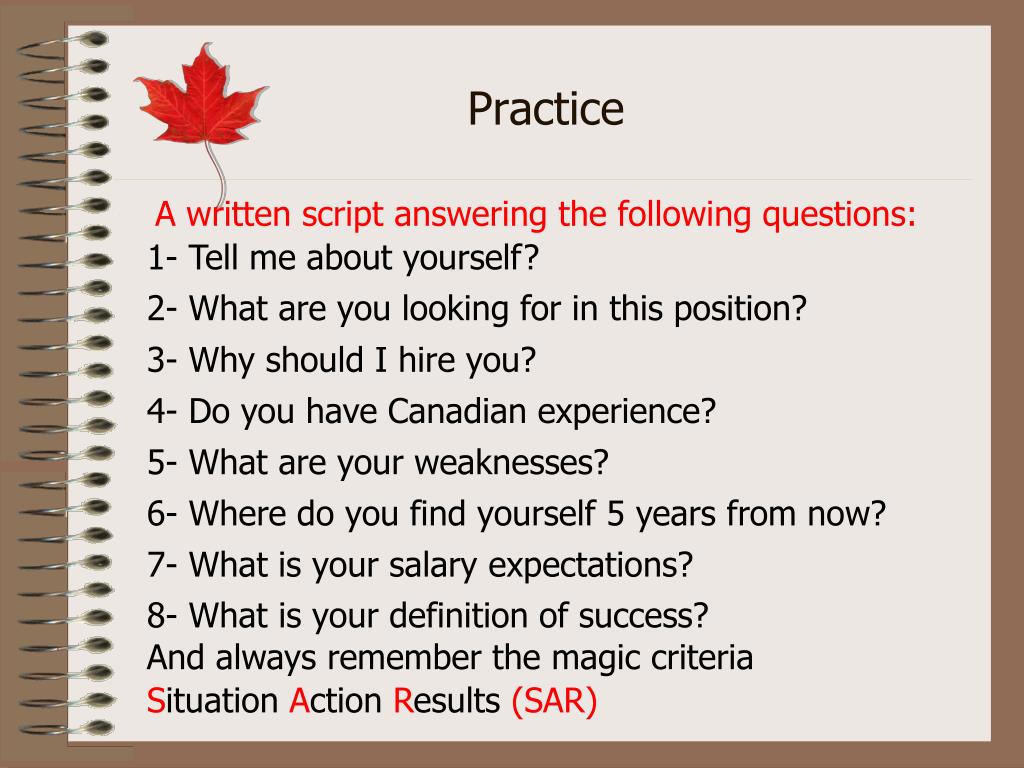 Practice

A written script answering the following questions:
1- Tell me about yourself?
2- What are you looking for in this position?
3- Why should I hire you?
4- Do you have Canadian experience?
5- What are your weaknesses?
6- Where do you find yourself 5 years from now?
7- What is your salary expectations?
8- What is your definition of success?
And always remember the magic criteria
Situation Action Results (SAR)